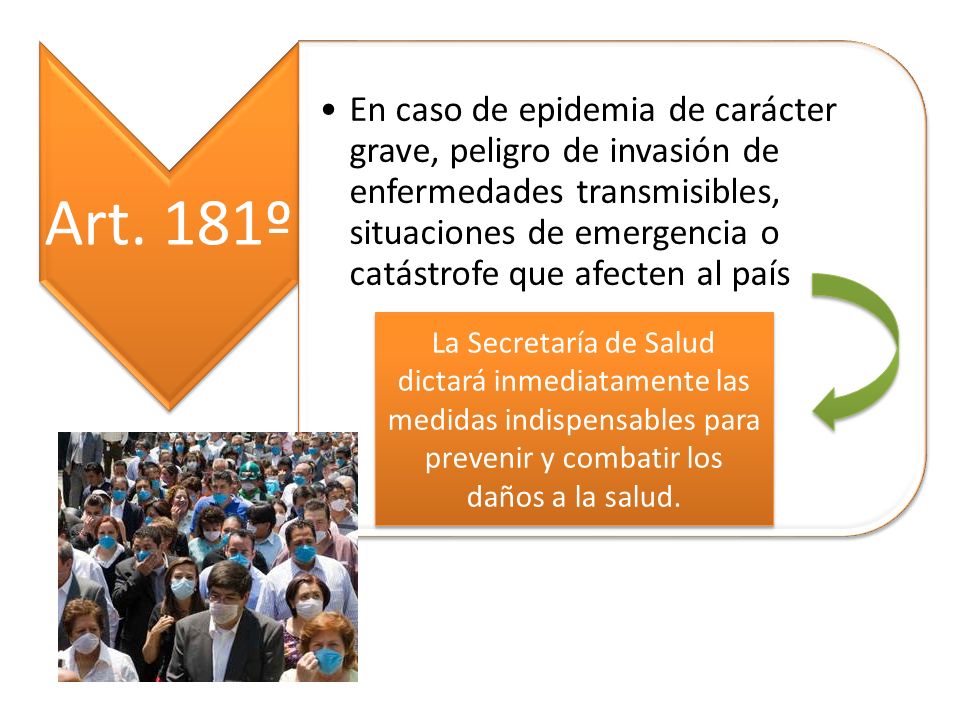 Art. 181º

• En caso de epidemia de carácter grave, peligro de invasión de enfermedades transmisibles, situaciones de emergencia o catástrofe que afecten al país

La Secretaría de Salud dictará inmediatamente las medidas indispensables para prevenir y combatir los daños a la salud.